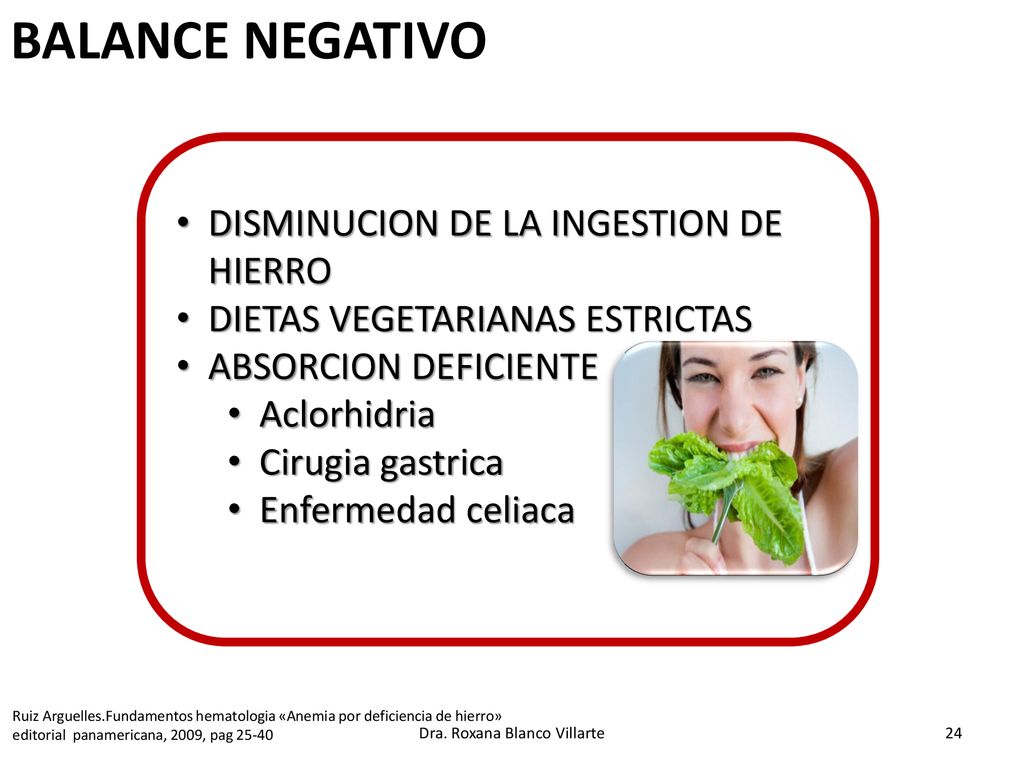 BALANCE NEGATIVO

• DISMINUCION DE LA INGESTION DE HIERRO
• DIETAS VEGETARIANAS ESTRICTAS
• ABSORCION DEFICIENTE
  • Aclorhidria
  • Cirugia gastrica
  • Enfermedad celiaca

Ruiz Arguelles.Fundamentos hematologia «Anemia por deficiencia de hierro» editorial panamericana, 2009, pag 25-40

Dra. Roxana Blanco Villarte

24